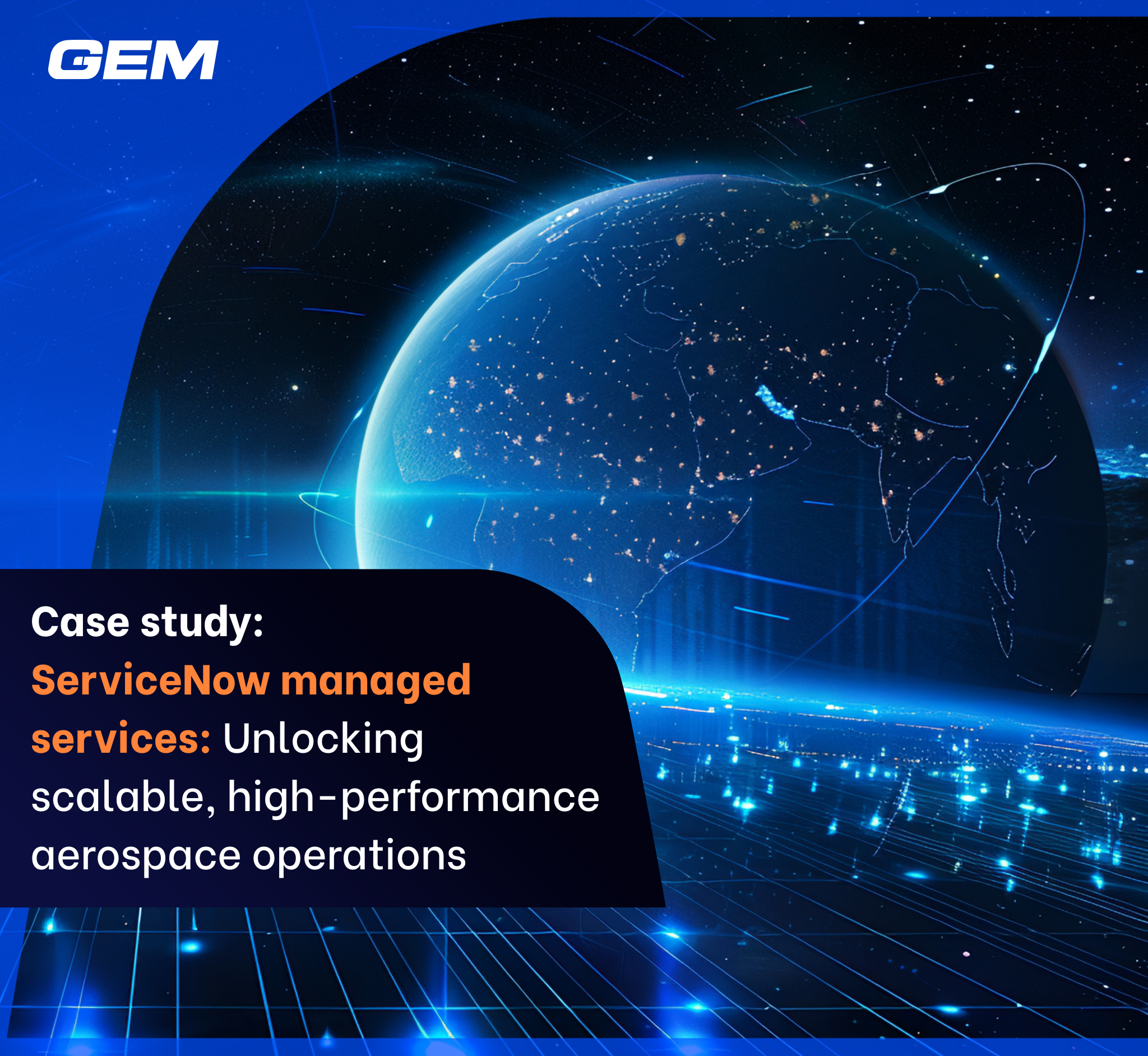 GEM

Case study:
ServiceNow managed services: Unlocking scalable, high-performance aerospace operations